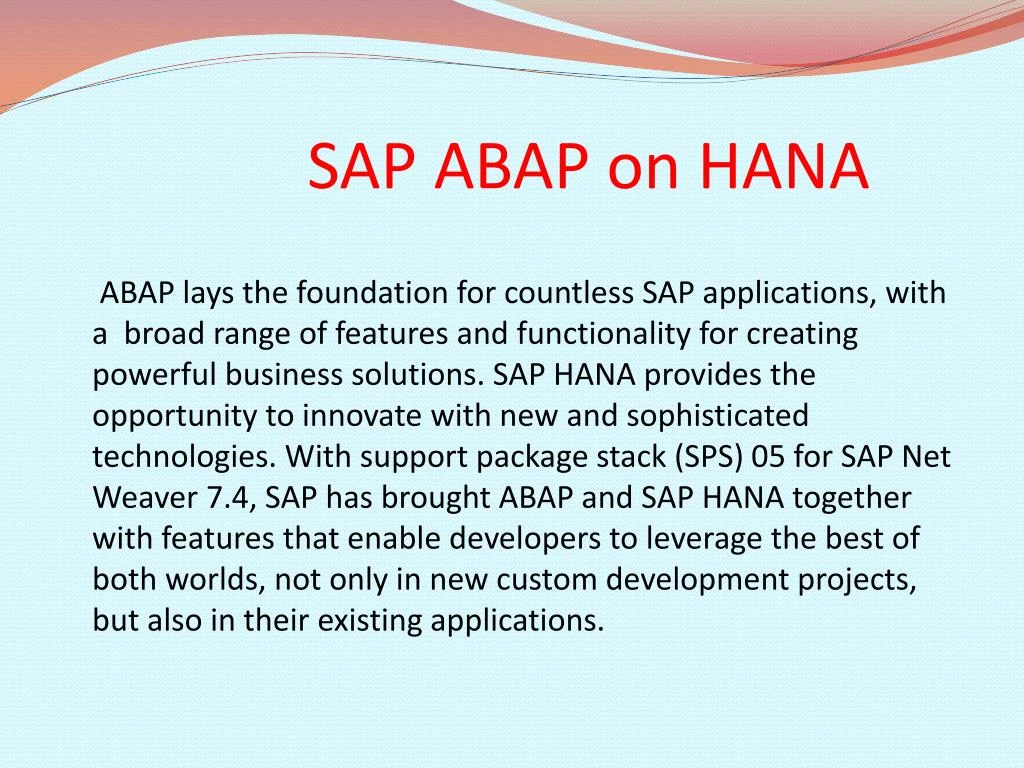 SAP ABAP on HANA

ABAP lays the foundation for countless SAP applications, with a broad range of features and functionality for creating powerful business solutions. SAP HANA provides the opportunity to innovate with new and sophisticated technologies. With support package stack (SPS) 05 for SAP Net Weaver 7.4, SAP has brought ABAP and SAP HANA together with features that enable developers to leverage the best of both worlds, not only in new custom development projects, but also in their existing applications.